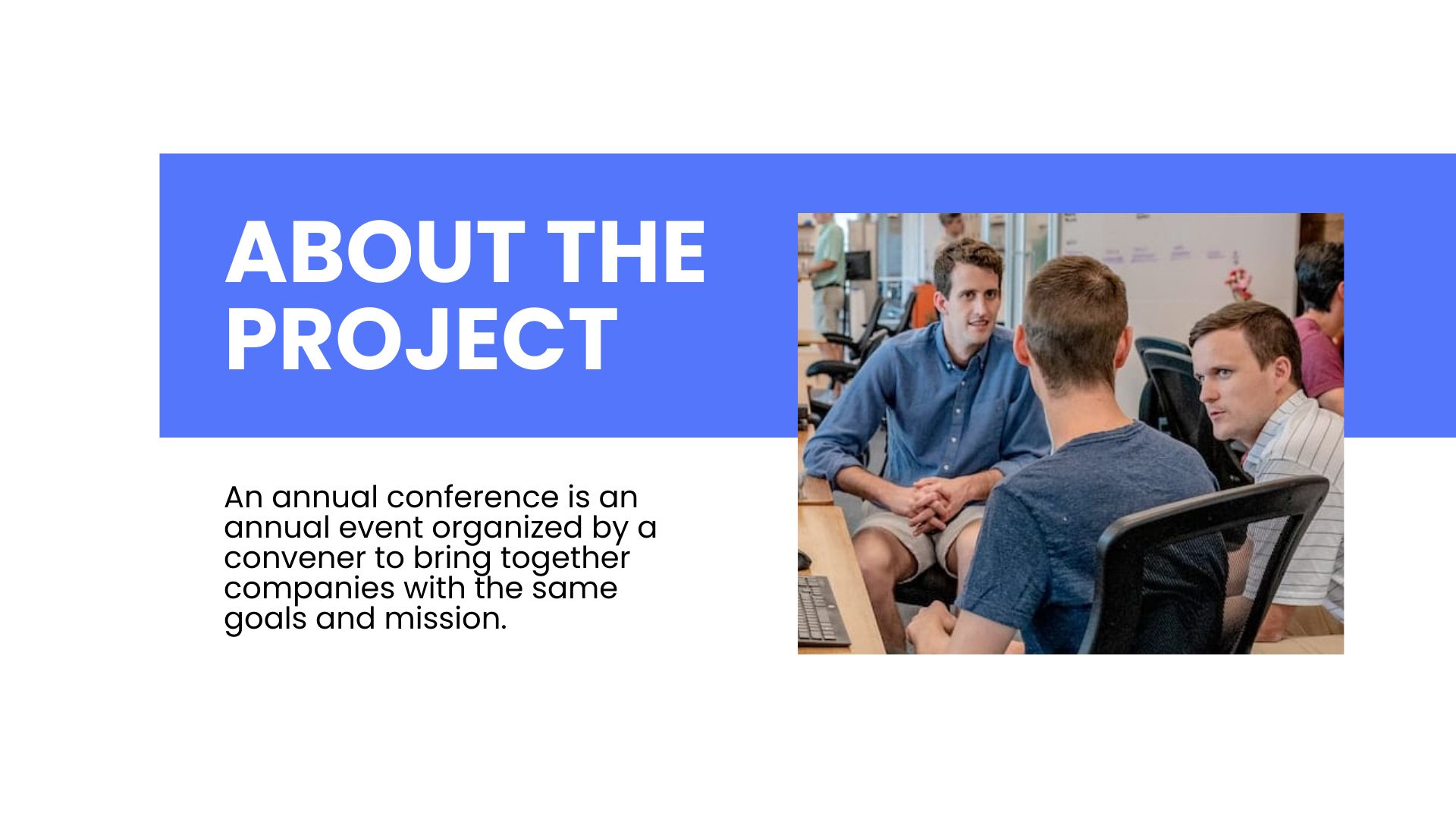 ABOUT THE PROJECT

An annual conference is an annual event organized by a convener to bring together companies with the same goals and mission.